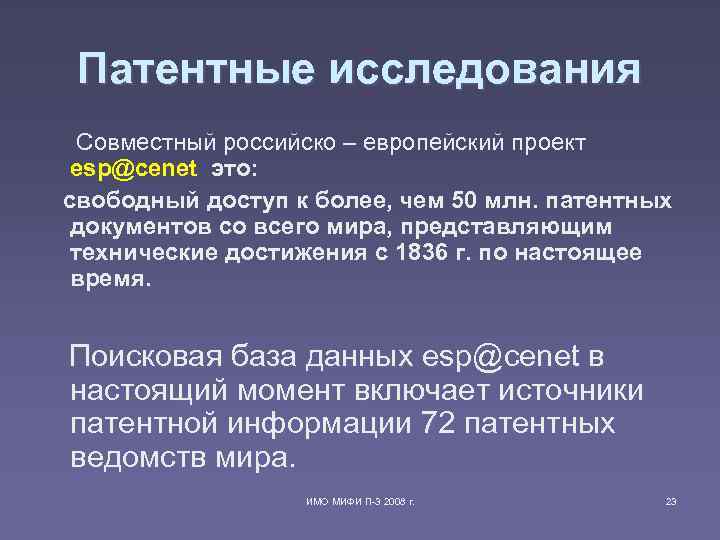 Патентные исследования

Совместный российско – европейский проект esp@cenet это:

свободный доступ к более, чем 50 млн. патентных документов со всего мира, представляющим технические достижения с 1836 г. по настоящее время.

Поисковая база данных esp@cenet в настоящий момент включает источники патентной информации 72 патентных ведомств мира.

ИМО МИФИ П-3 2008 г.

23